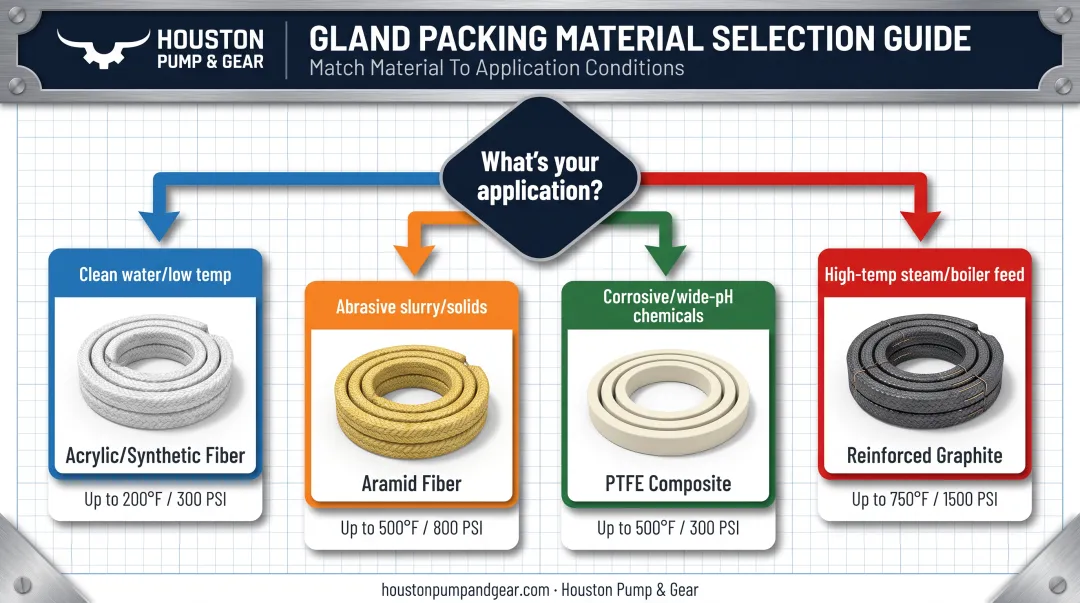 HOUSTON PUMP & GEAR

GLAND PACKING MATERIAL SELECTION GUIDE
Match Material To Application Conditions

What's your application?

Clean water/low temp
Acrylic/Synthetic Fiber
Up to 200°F / 300 PSI

Abrasive slurry/solids
Aramid Fiber
Up to 500°F / 800 PSI

Corrosive/wide-pH chemicals
PTFE Composite
Up to 500°F / 300 PSI

High-temp steam/boiler feed
Reinforced Graphite
Up to 750°F / 1500 PSI

houstonpumpandgear.com · Houston Pump & Gear